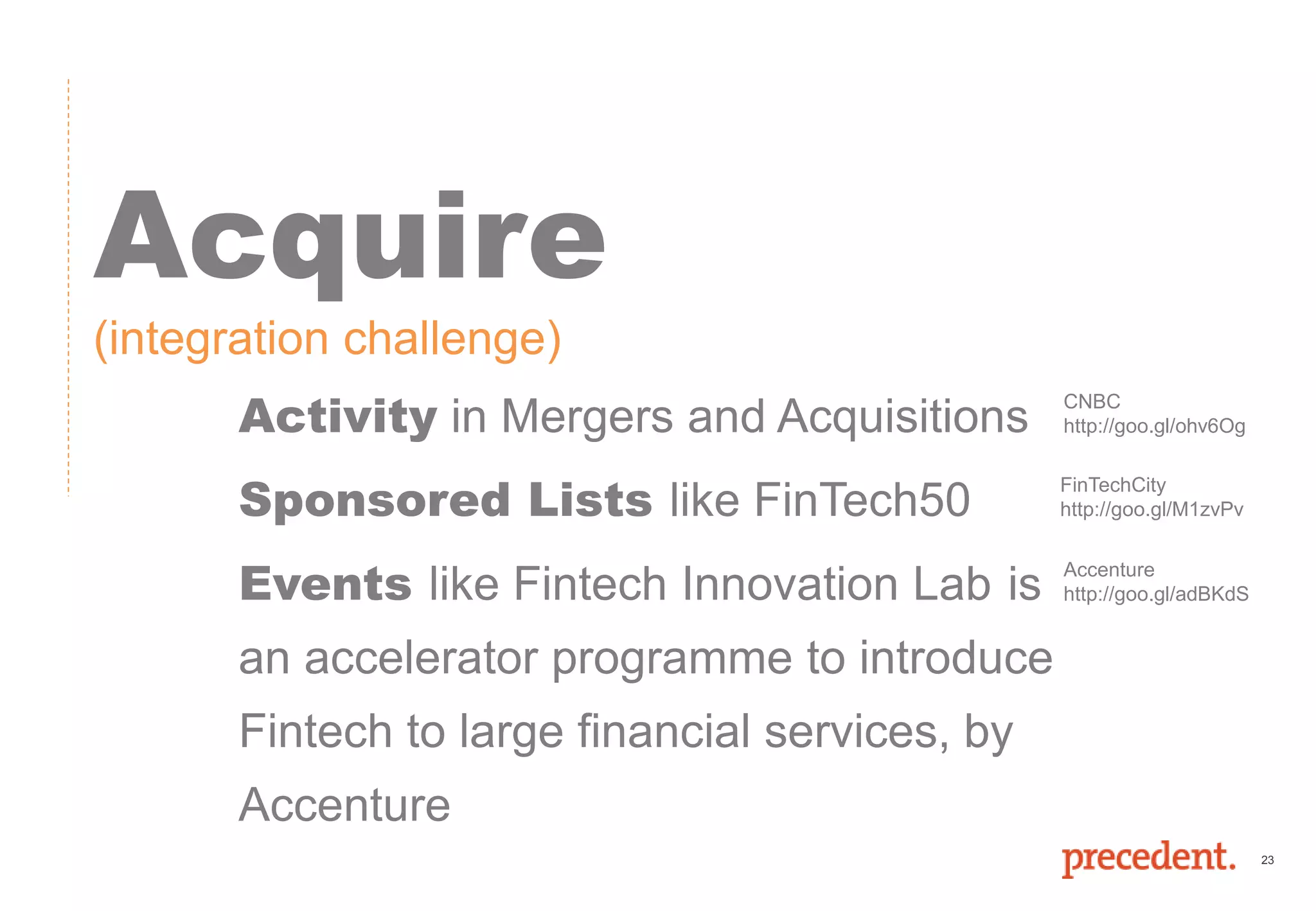 Acquire
(integration challenge)

Activity in Mergers and Acquisitions

CNBC
http://goo.gl/ohv6Og

Sponsored Lists like FinTech50

FinTechCity
http://goo.gl/M1zvPv

Events like Fintech Innovation Lab is an accelerator programme to introduce Fintech to large financial services, by Accenture

Accenture
http://goo.gl/adBKdS

precedent.

23